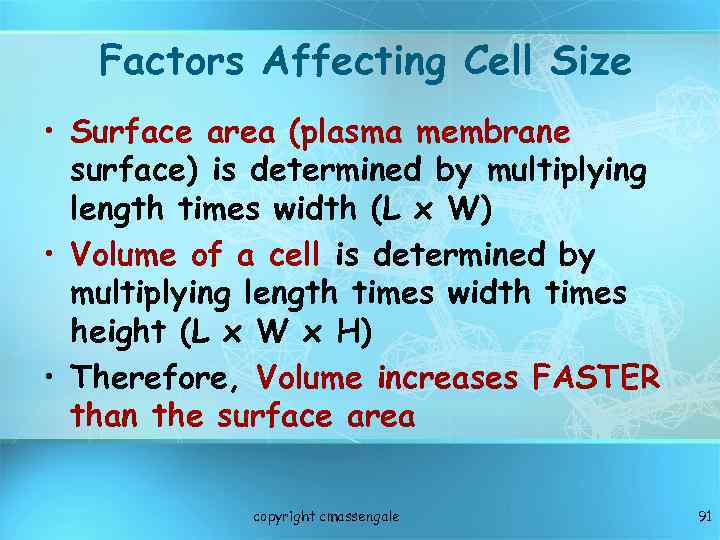 Factors Affecting Cell Size

• Surface area (plasma membrane surface) is determined by multiplying length times width (L x W)

• Volume of a cell is determined by multiplying length times width times height (L x W x H)

• Therefore, Volume increases FASTER than the surface area

copyright cmassengale

91